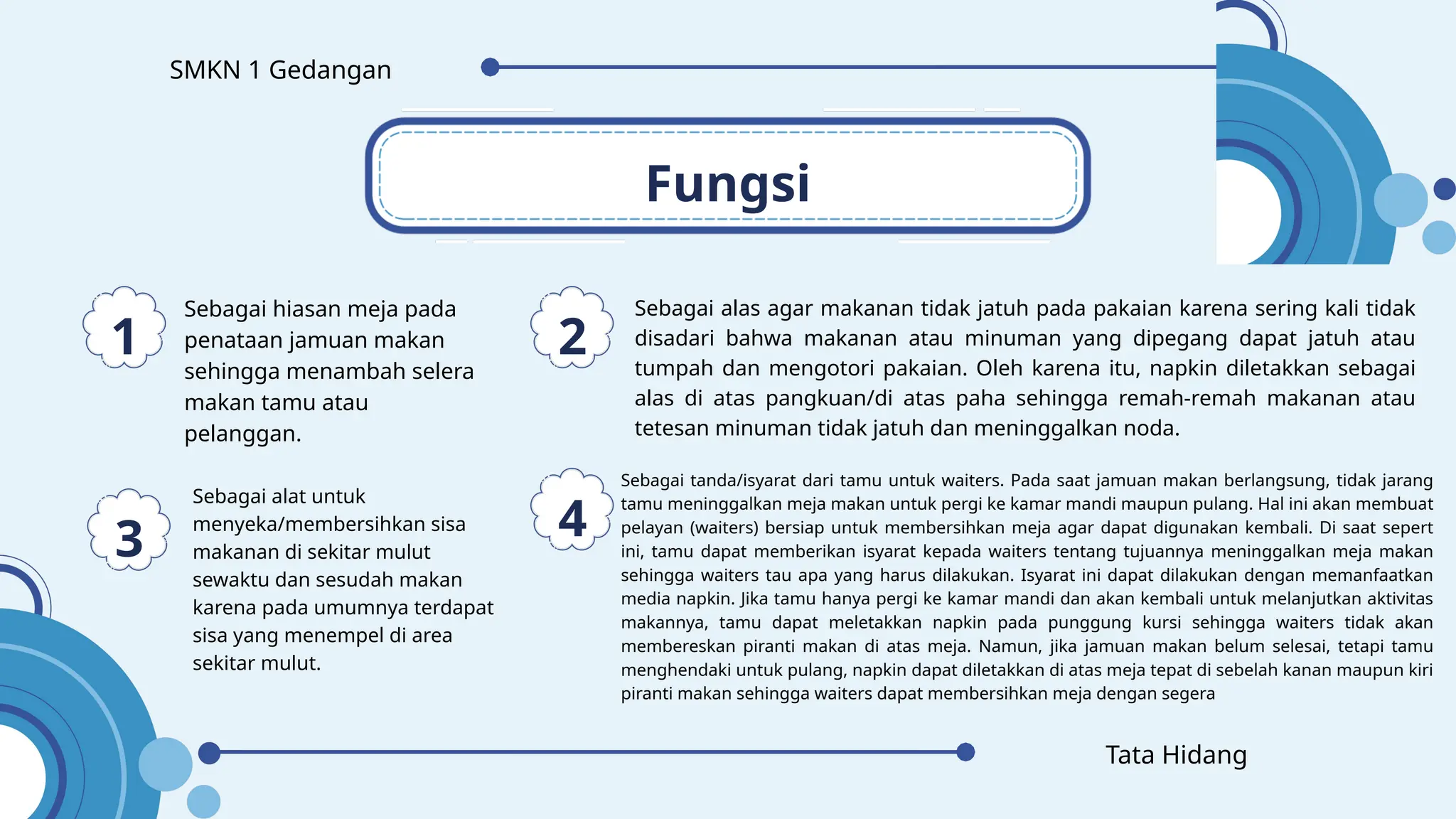 SMKN 1 Gedangan

Fungsi

1

Sebagai hiasan meja pada penataan jamuan makan sehingga menambah selera makan tamu atau pelanggan.

2

Sebagai alas agar makanan tidak jatuh pada pakaian karena sering kali tidak disadari bahwa makanan atau minuman yang dipegang dapat jatuh atau tumpah dan mengotori pakaian. Oleh karena itu, napkin diletakkan sebagai alas di atas pangkuan/di atas paha sehingga remah-remah makanan atau tetesan minuman tidak jatuh dan meninggalkan noda.

3

Sebagai alat untuk menyeka/membersihkan sisa makanan di sekitar mulut sewaktu dan sesudah makan karena pada umumnya terdapat sisa yang menempel di area sekitar mulut.

4

Sebagai tanda/isyarat dari tamu untuk waiters. Pada saat jamuan makan berlangsung, tidak jarang tamu meninggalkan meja makan untuk pergi ke kamar mandi maupun pulang. Hal ini akan membuat pelayan (waiters) bersiap untuk membersihkan meja agar dapat digunakan kembali. Di saat sepert ini, tamu dapat memberikan isyarat kepada waiters tentang tujuannya meninggalkan meja makan sehingga waiters tau apa yang harus dilakukan. Isyarat ini dapat dilakukan dengan memanfaatkan media napkin. Jika tamu hanya pergi ke kamar mandi dan akan kembali untuk melanjutkan aktivitas makannya, tamu dapat meletakkan napkin pada punggung kursi sehingga waiters tidak akan membereskan piranti makan di atas meja. Namun, jika jamuan makan belum selesai, tetapi tamu menghendaki untuk pulang, napkin dapat diletakkan di atas meja tepat di sebelah kanan maupun kiri piranti makan sehingga waiters dapat membersihkan meja dengan segera

Tata Hidang